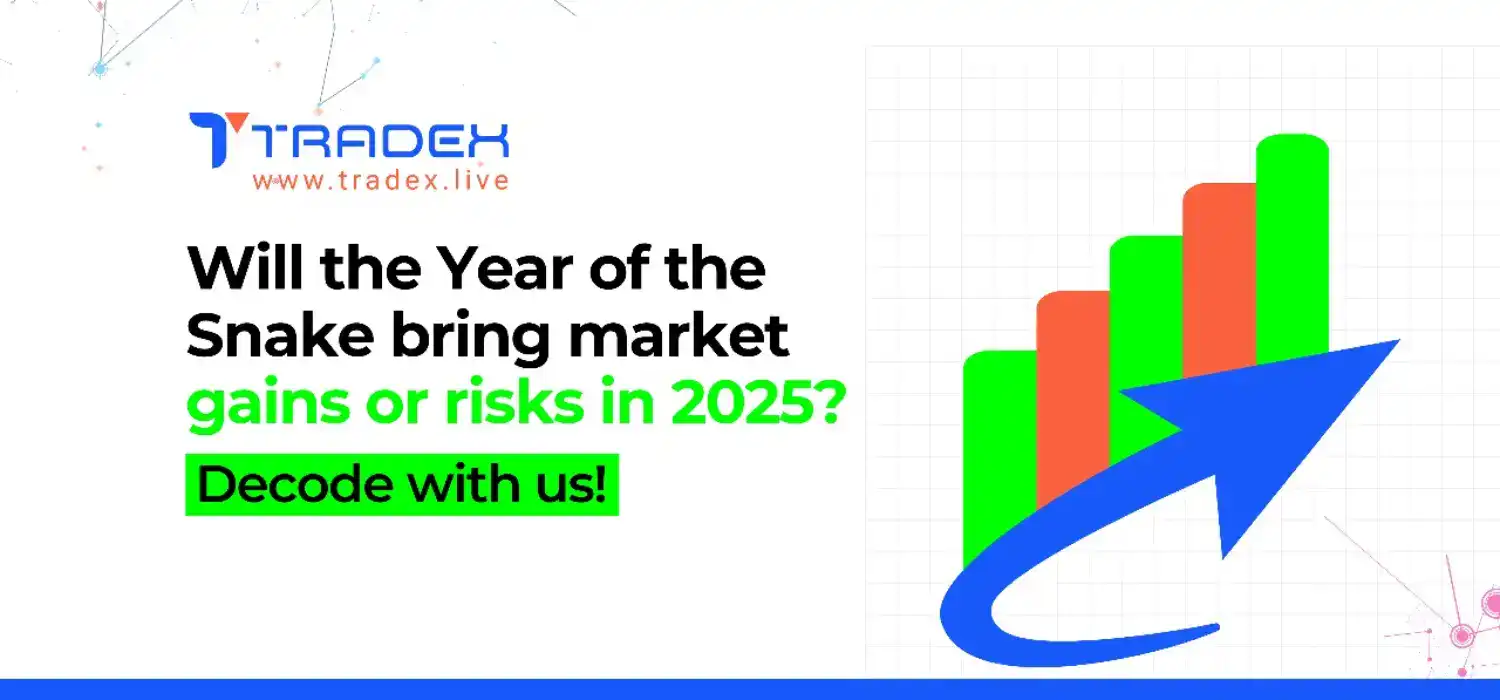 TRADEX
www.tradex.live

Will the Year of the Snake bring market gains or risks in 2025?

Decode with us!